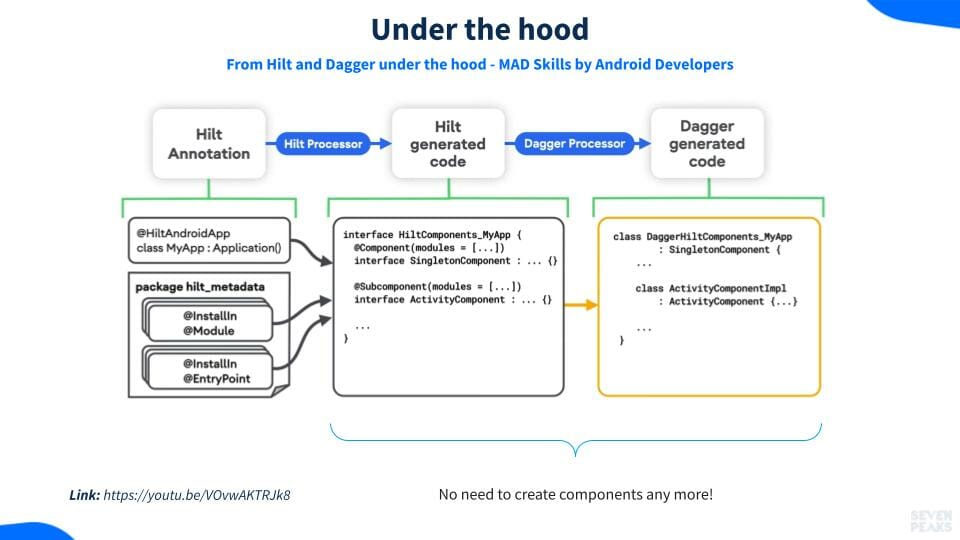 Under the hood

From Hilt and Dagger under the hood - MAD Skills by Android Developers

Hilt Annotation

Hilt Processor

Hilt generated code

Dagger Processor

Dagger generated code

@HiltAndroidApp
class MyApp : Application()

package hilt_metadata

@InstallIn
@Module

@InstallIn
@EntryPoint

interface HiltComponents_MyApp {
@Component(modules = [...])
interface SingletonComponent : ... {}

@Subcomponent(modules = [...])
interface ActivityComponent : ... {}

...
}

class DaggerHiltComponents_MyApp
: SingletonComponent {
...

class ActivityComponentImpl
: ActivityComponent {...}

...
}

Link: https://youtu.be/VOvwAKTRJk8

No need to create components any more!

SEVEN PEAKS